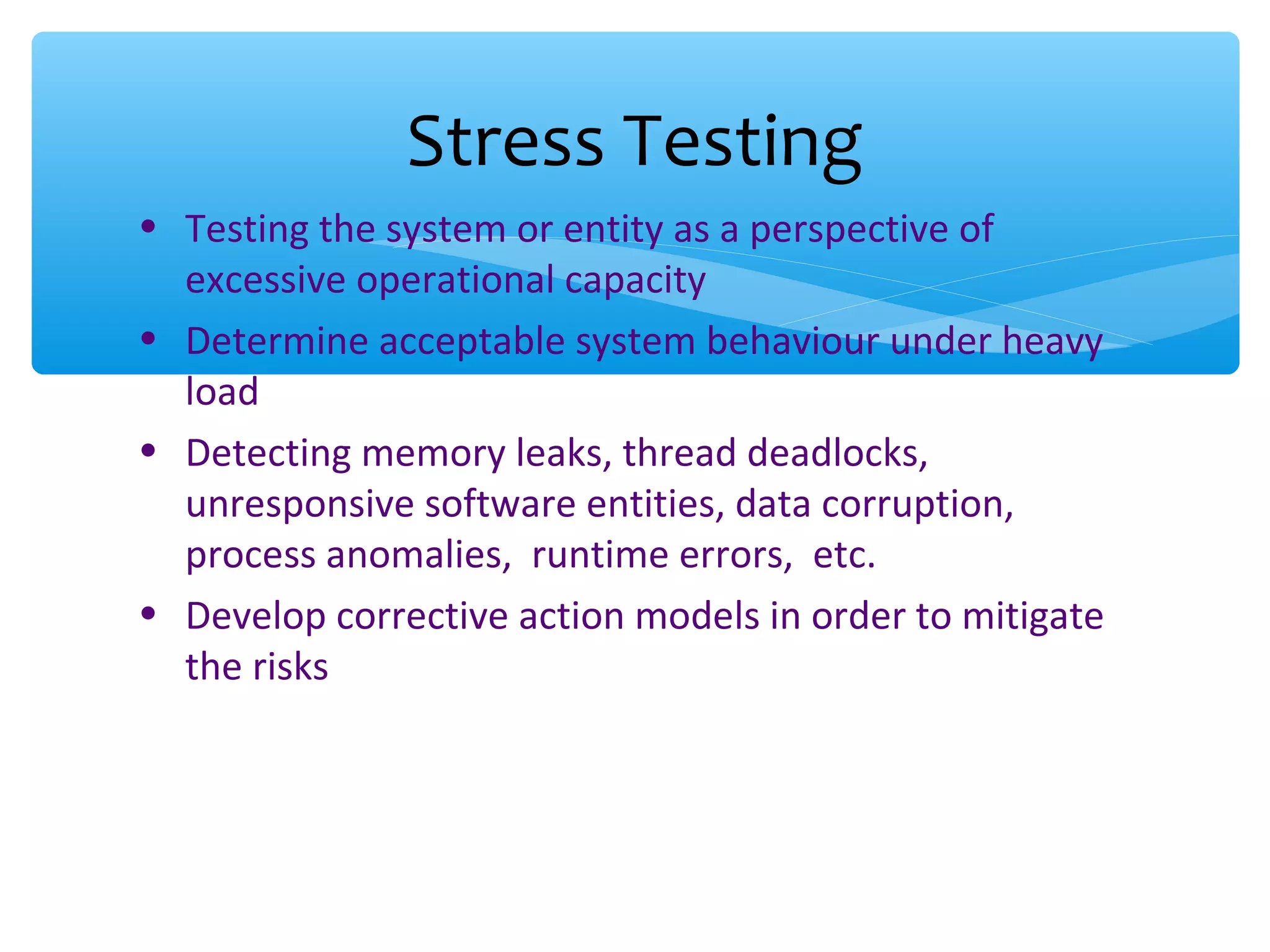 Stress Testing

• Testing the system or entity as a perspective of excessive operational capacity
• Determine acceptable system behaviour under heavy load
• Detecting memory leaks, thread deadlocks, unresponsive software entities, data corruption, process anomalies, runtime errors, etc.
• Develop corrective action models in order to mitigate the risks